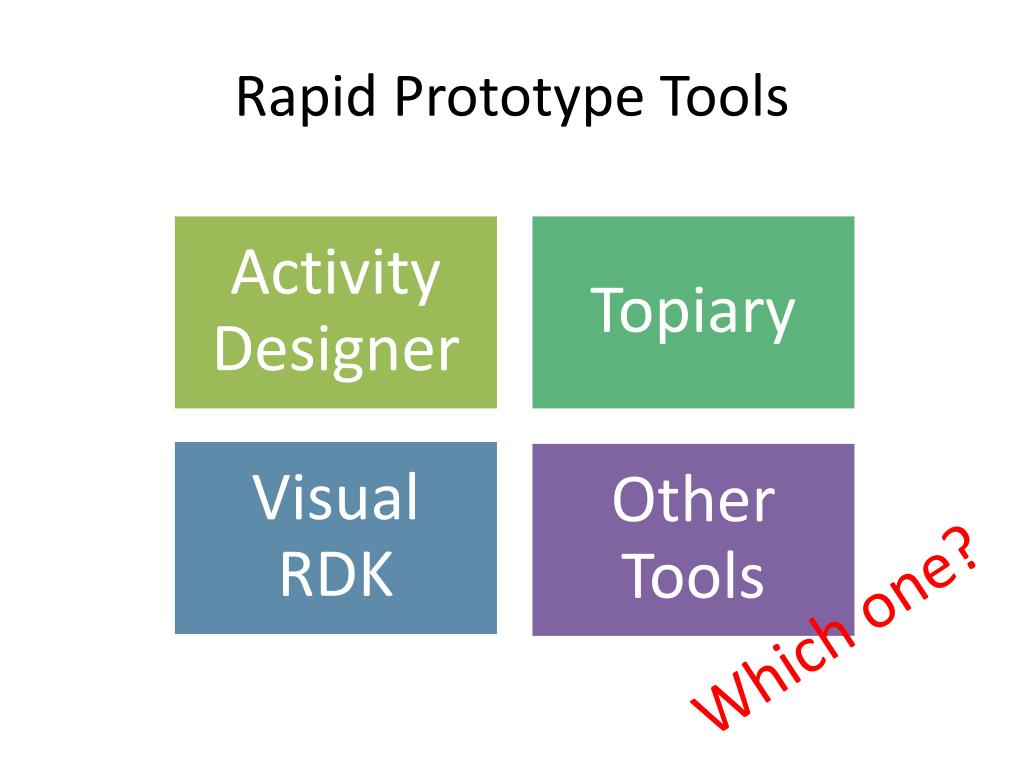 Rapid Prototype Tools

Activity Designer

Topiary

Visual RDK

Other Tools

Which one?